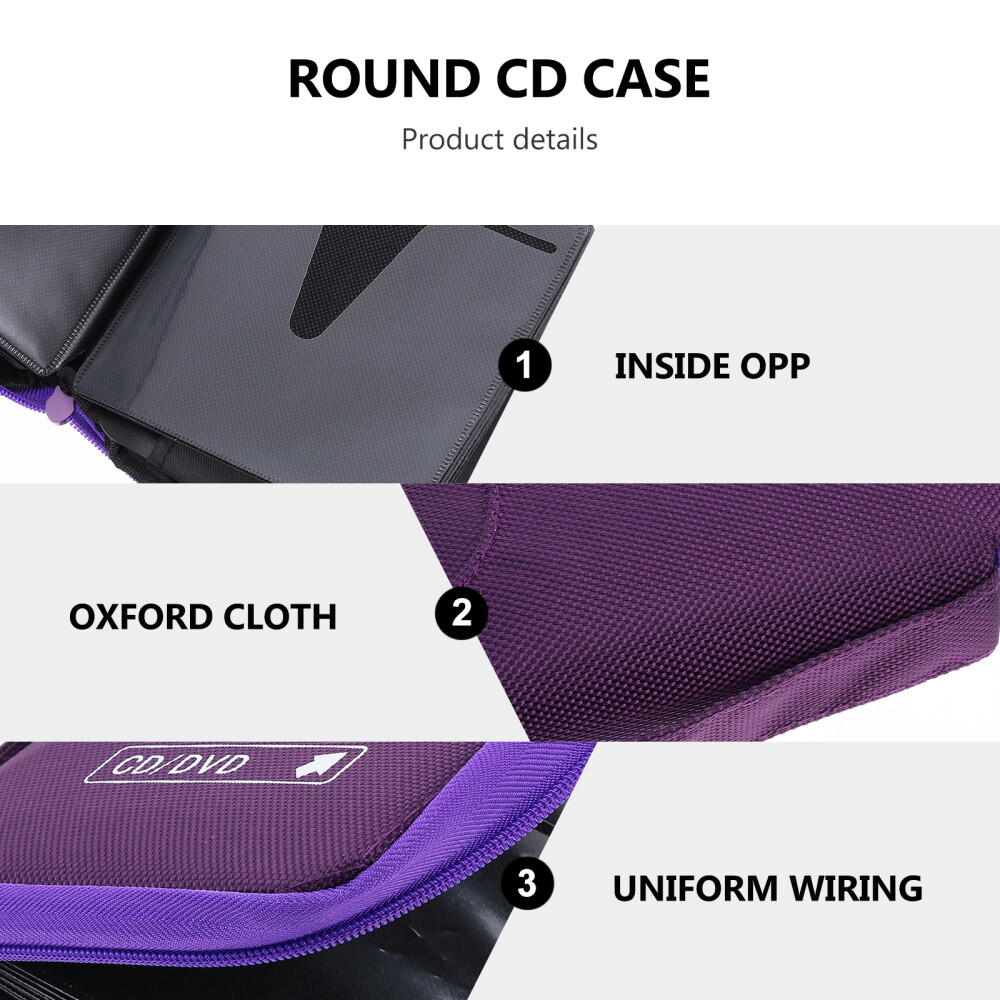 ROUND CD CASE

Product details

1

INSIDE OPP

OXFORD CLOTH

2

CD/DVD

3

UNIFORM WIRING